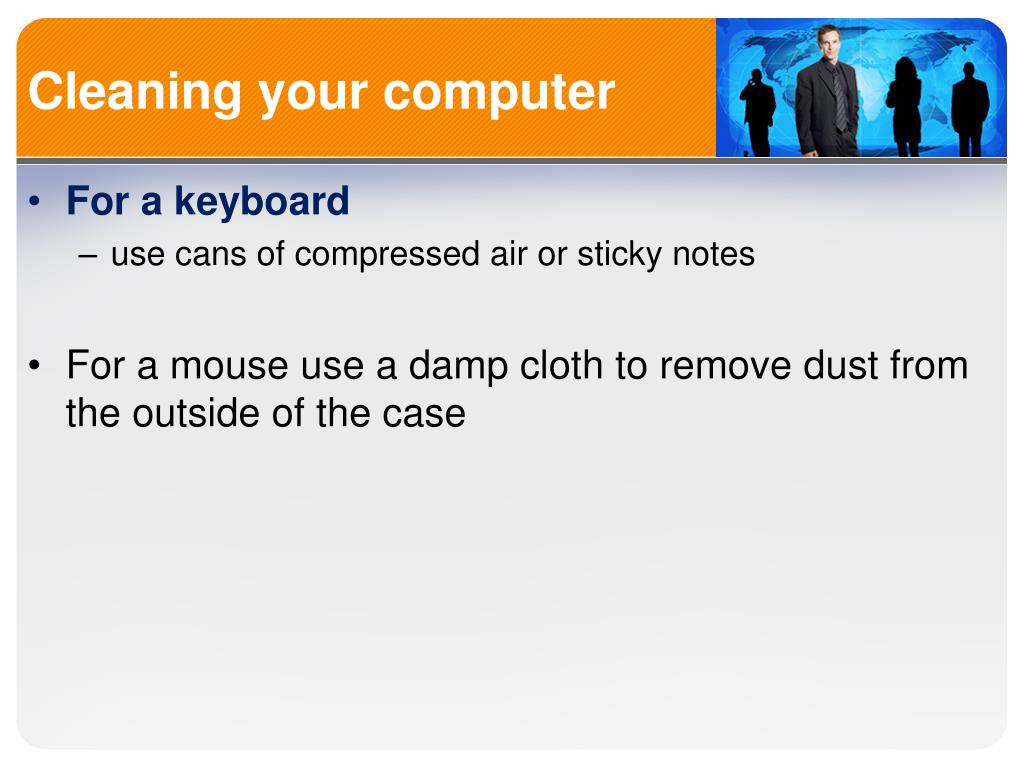 Cleaning your computer

• For a keyboard
– use cans of compressed air or sticky notes

• For a mouse use a damp cloth to remove dust from the outside of the case